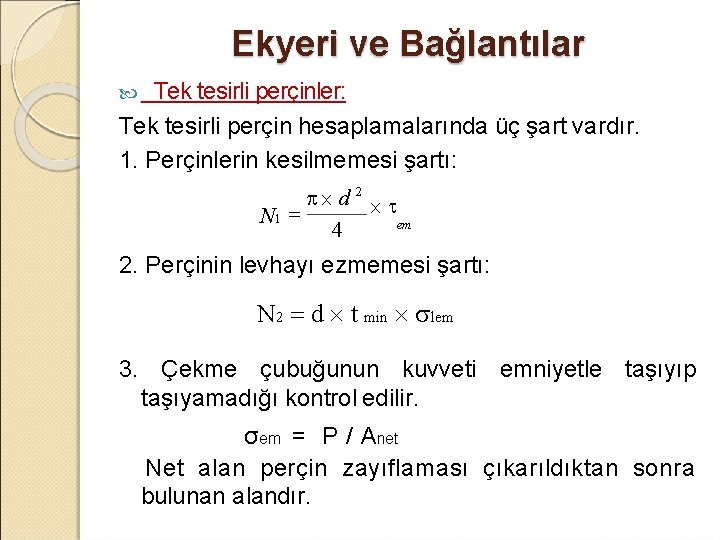 Ekyeri ve Bağlantılar

Tek tesirli perçinler:

Tek tesirli perçin hesaplamalarında üç şart vardır.

1. Perçinlerin kesilmemesi şartı:

$N_1 = \frac{\pi \times d^2}{4} \times \tau_{em}$

2. Perçinin levhayı ezmemesi şartı:

$N_2 = d \times t_{min} \times \sigma_{lem}$

3. Çekme çubuğunun kuvveti emniyetle taşıyıp taşıyamadığı kontrol edilir.

$\sigma_{em} = P / A_{net}$

Net alan perçin zayıflaması çıkarıldıktan sonra bulunan alandır.